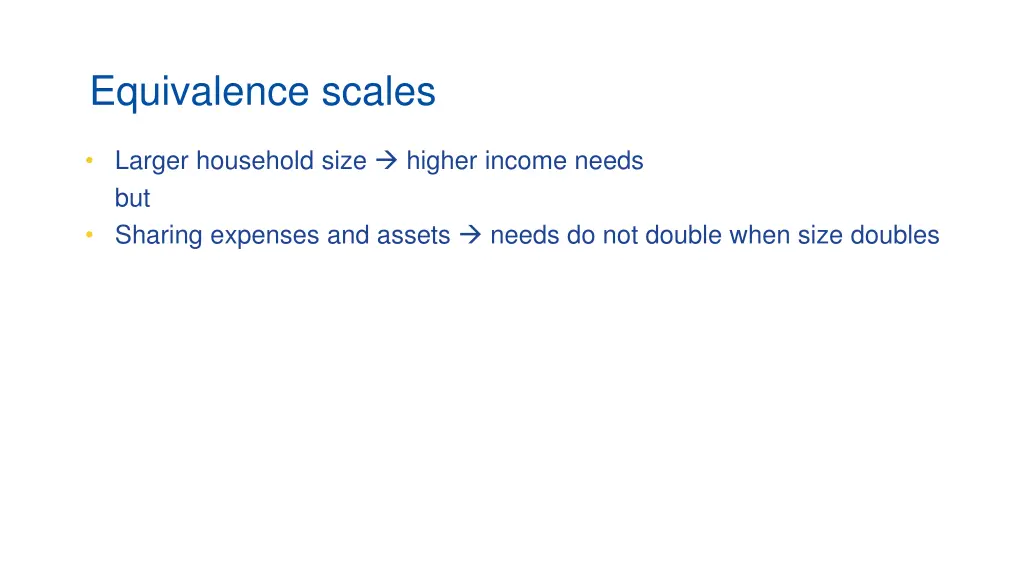 Equivalence scales

• Larger household size → higher income needs
but
• Sharing expenses and assets → needs do not double when size doubles